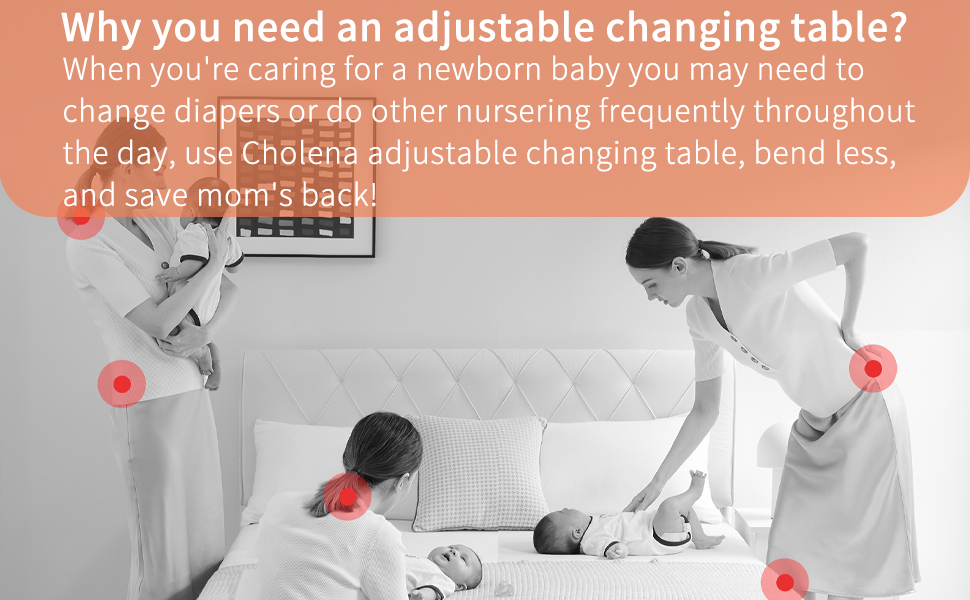 Why you need an adjustable changing table?
When you're caring for a newborn baby you may need to change diapers or do other nursering frequently throughout the day, use Cholena adjustable changing table, bend less, and save mom's back!